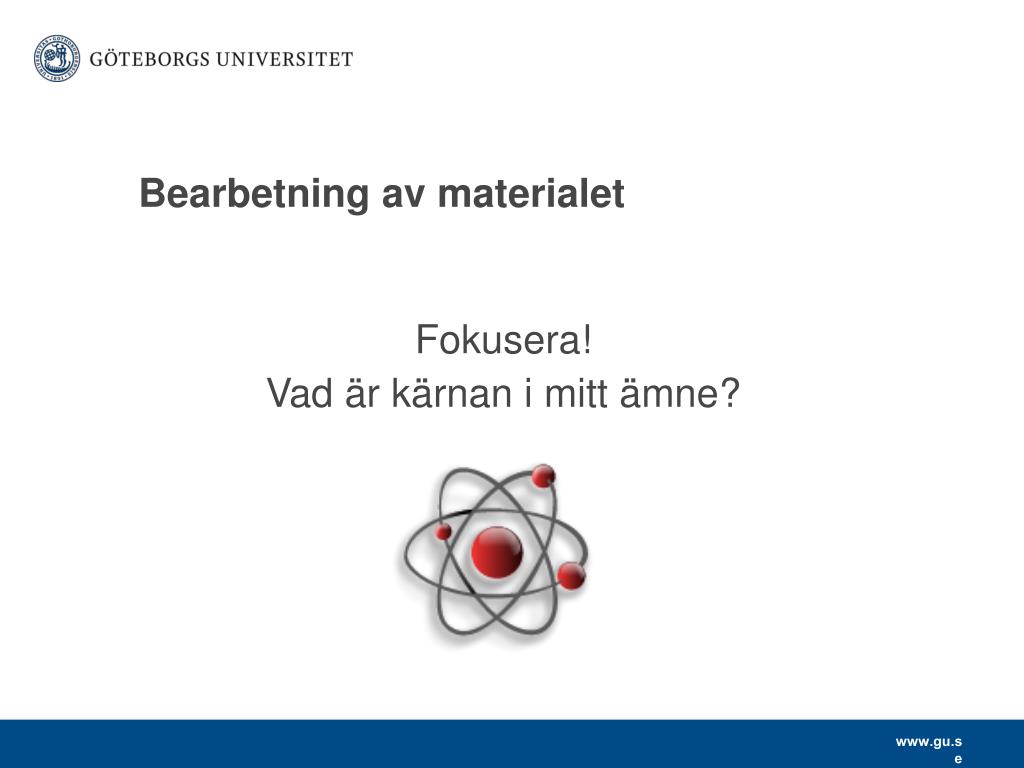 GÖTEBORGS UNIVERSITET

Bearbetning av materialet

Fokusera!
Vad är kärnan i mitt ämne?

www.gu.se